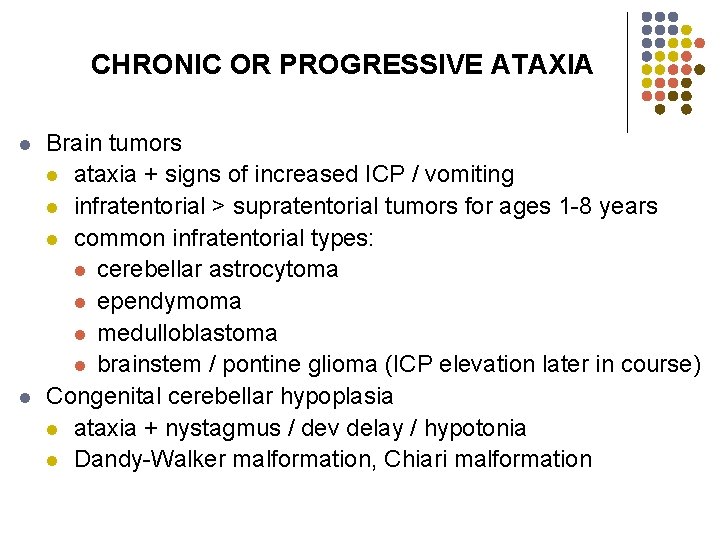 CHRONIC OR PROGRESSIVE ATAXIA

- Brain tumors
  - ataxia + signs of increased ICP / vomiting
  - infratentorial > supratentorial tumors for ages 1-8 years
  - common infratentorial types:
    - cerebellar astrocytoma
    - ependymoma
    - medulloblastoma
    - brainstem / pontine glioma (ICP elevation later in course)
- Congenital cerebellar hypoplasia
  - ataxia + nystagmus / dev delay / hypotonia
  - Dandy-Walker malformation, Chiari malformation